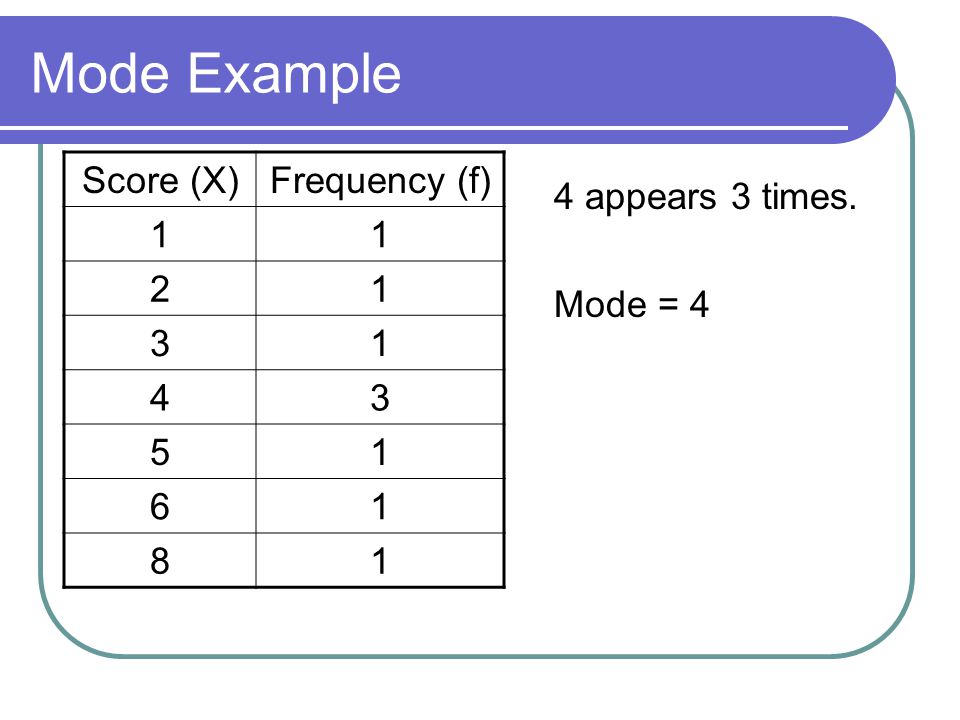 Mode Example

| Score (X) | Frequency (f) |
|---|---|
| 1 | 1 |
| 2 | 1 |
| 3 | 1 |
| 4 | 3 |
| 5 | 1 |
| 6 | 1 |
| 8 | 1 |

4 appears 3 times.

Mode = 4